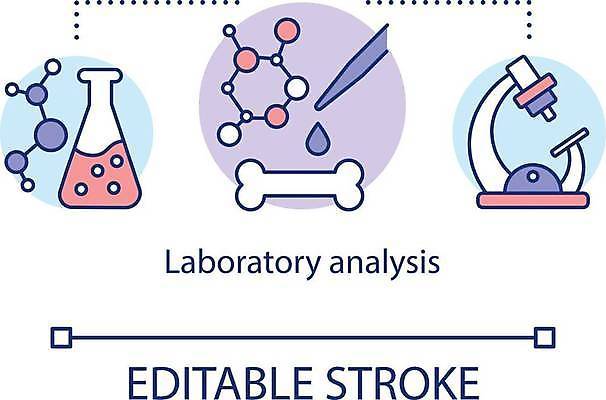 Laboratory analysis

EDITABLE STROKE